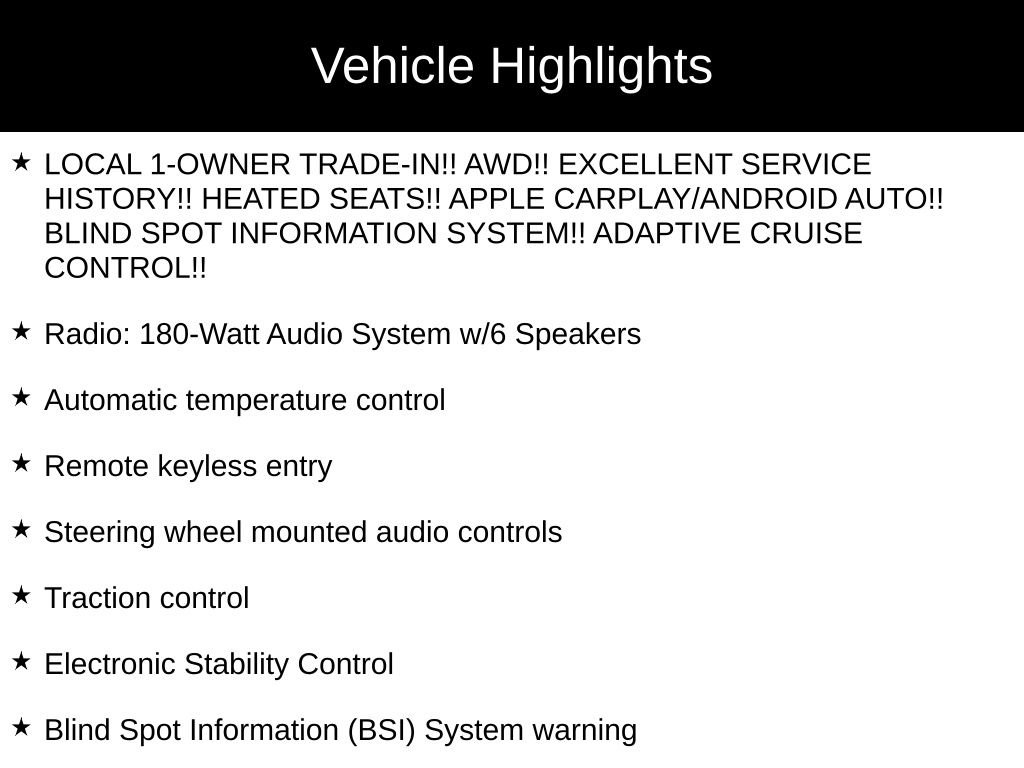 Vehicle Highlights

★ LOCAL 1-OWNER TRADE-IN!! AWD!! EXCELLENT SERVICE HISTORY!! HEATED SEATS!! APPLE CARPLAY/ANDROID AUTO!! BLIND SPOT INFORMATION SYSTEM!! ADAPTIVE CRUISE CONTROL!!

★ Radio: 180-Watt Audio System w/6 Speakers

★ Automatic temperature control

★ Remote keyless entry

★ Steering wheel mounted audio controls

★ Traction control

★ Electronic Stability Control

★ Blind Spot Information (BSI) System warning